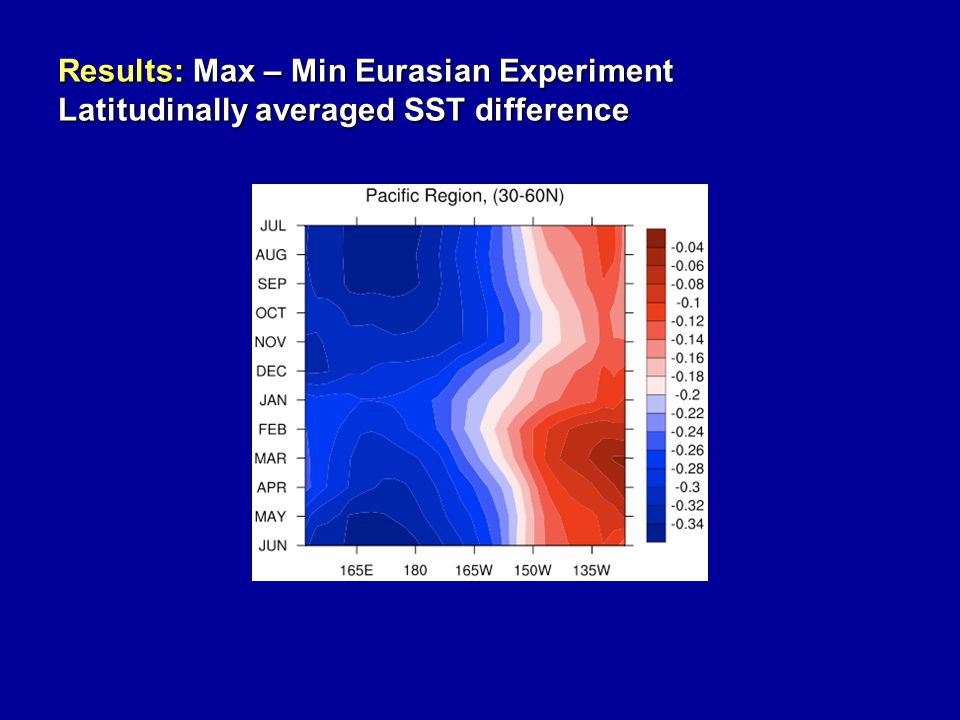 Results: Max – Min Eurasian Experiment
Latitudinally averaged SST difference

Pacific Region, (30-60N)

JUL
AUG
SEP
OCT
NOV
DEC
JAN
FEB
MAR
APR
MAY
JUN

165E 180 165W 150W 135W

-0.04
-0.06
-0.08
-0.1
-0.12
-0.14
-0.16
-0.18
-0.2
-0.22
-0.24
-0.26
-0.28
-0.3
-0.32
-0.34